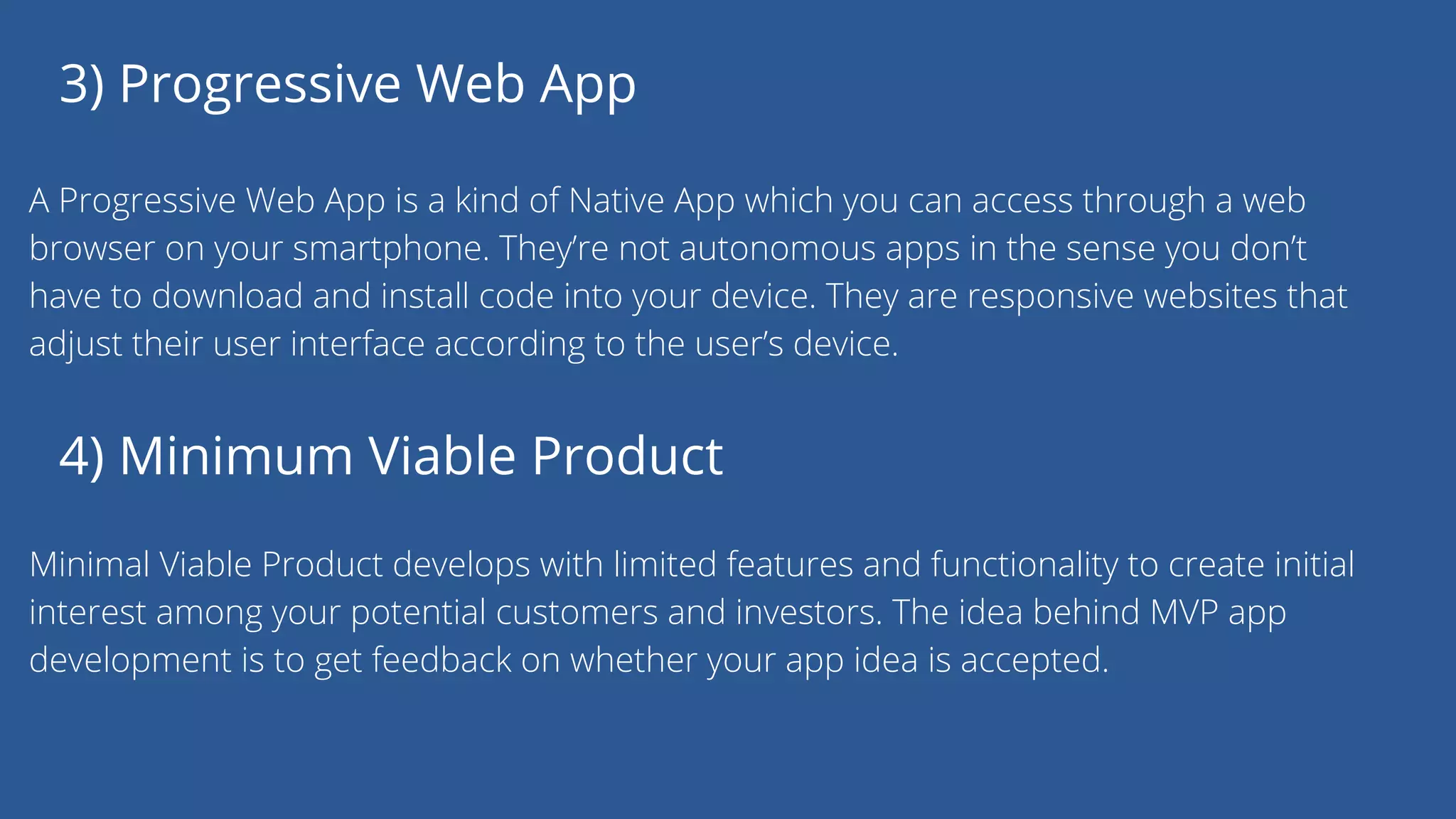 3) Progressive Web App

A Progressive Web App is a kind of Native App which you can access through a web browser on your smartphone. They're not autonomous apps in the sense you don't have to download and install code into your device. They are responsive websites that adjust their user interface according to the user's device.

4) Minimum Viable Product

Minimal Viable Product develops with limited features and functionality to create initial interest among your potential customers and investors. The idea behind MVP app development is to get feedback on whether your app idea is accepted.